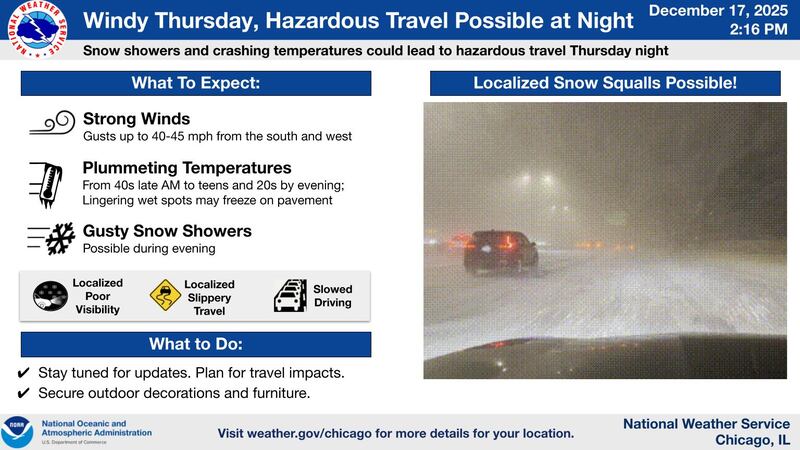 NATIONAL WEATHER SERVICE

Windy Thursday, Hazardous Travel Possible at Night

December 17, 2025
2:16 PM

Snow showers and crashing temperatures could lead to hazardous travel Thursday night

What To Expect:

Strong Winds
Gusts up to 40-45 mph from the south and west

Plummeting Temperatures
From 40s late AM to teens and 20s by evening; Lingering wet spots may freeze on pavement

Gusty Snow Showers
Possible during evening

Localized Poor Visibility

Localized Slippery Travel

Slowed Driving

What to Do:

✔ Stay tuned for updates. Plan for travel impacts.
✔ Secure outdoor decorations and furniture.

Localized Snow Squalls Possible!

NOAA
National Oceanic and Atmospheric Administration
U.S. Department of Commerce

Visit weather.gov/chicago for more details for your location.

National Weather Service
Chicago, IL